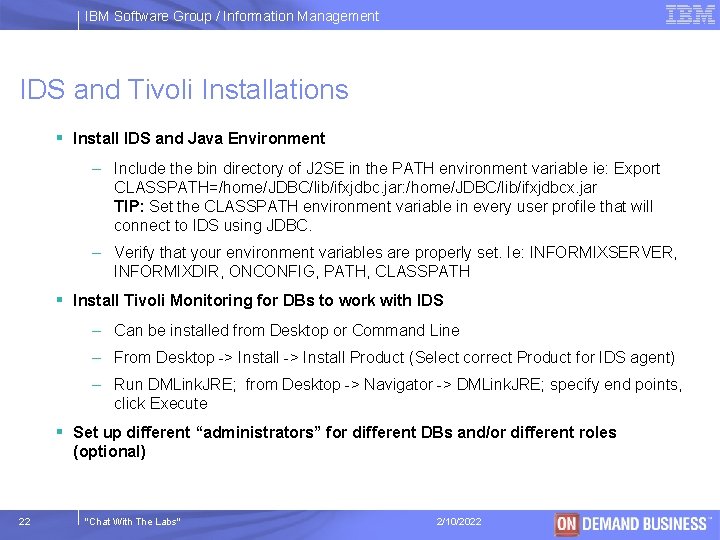 IBM Software Group / Information Management

IBM

IDS and Tivoli Installations

▪ Install IDS and Java Environment

– Include the bin directory of J2SE in the PATH environment variable ie: Export CLASSPATH=/home/JDBC/lib/ifxjdbc.jar:/home/JDBC/lib/ifxjdbcx.jar
TIP: Set the CLASSPATH environment variable in every user profile that will connect to IDS using JDBC.

– Verify that your environment variables are properly set. Ie: INFORMIXSERVER, INFORMIXDIR, ONCONFIG, PATH, CLASSPATH

▪ Install Tivoli Monitoring for DBs to work with IDS

– Can be installed from Desktop or Command Line

– From Desktop -> Install -> Install Product (Select correct Product for IDS agent)

– Run DMLinkJRE; from Desktop -> Navigator -> DMLinkJRE; specify end points, click Execute

▪ Set up different “administrators” for different DBs and/or different roles (optional)

22 "Chat With The Labs" 2/10/2022 ON DEMAND BUSINESS™